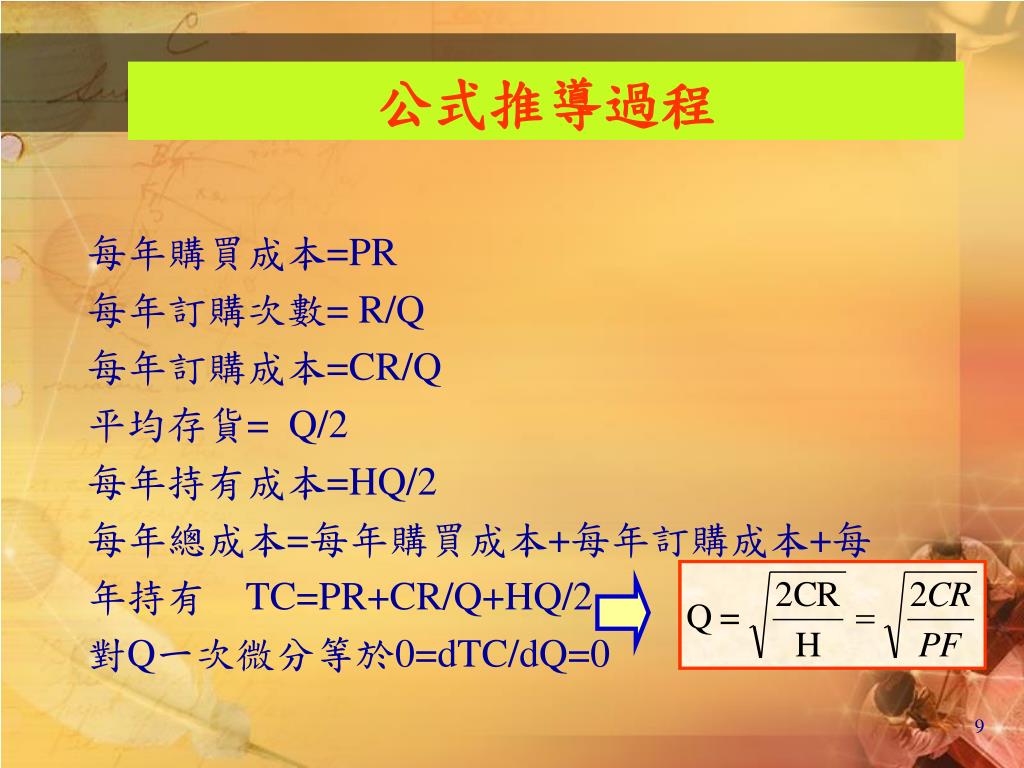 公式推導過程

每年購買成本=PR
每年訂購次數= R/Q
每年訂購成本=CR/Q
平均存貨= Q/2
每年持有成本=HQ/2
每年總成本=每年購買成本+每年訂購成本+每年持有 TC=PR+CR/Q+HQ/2
對Q一次微分等於0=dTC/dQ=0

$Q = \sqrt{\frac{2CR}{H}} = \sqrt{\frac{2CR}{PF}}$

9